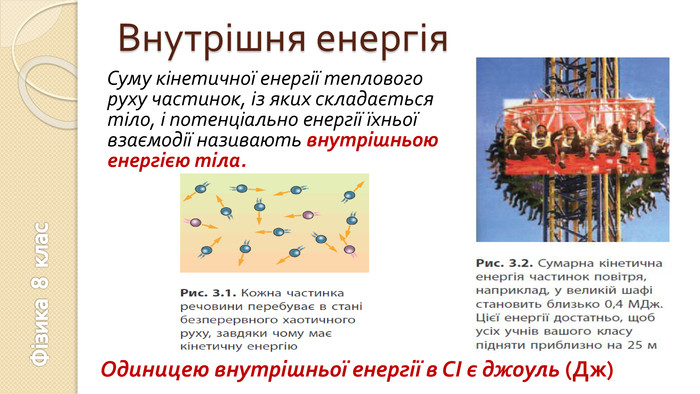 Фізика 8 клас

Внутрішня енергія

Суму кінетичної енергії теплового руху частинок, із яких складається тіло, і потенціально енергії їхньої взаємодії називають внутрішньою енергією тіла.

Рис. 3.1. Кожна частинка речовини перебуває в стані безперервного хаотичного руху, завдяки чому має кінетичну енергію

Рис. 3.2. Сумарна кінетична енергія частинок повітря, наприклад, у великій шафі становить близько 0,4 МДж. Цієї енергії достатньо, щоб усіх учнів вашого класу підняти приблизно на 25 м

Одиницею внутрішньої енергії в СІ є джоуль (Дж)